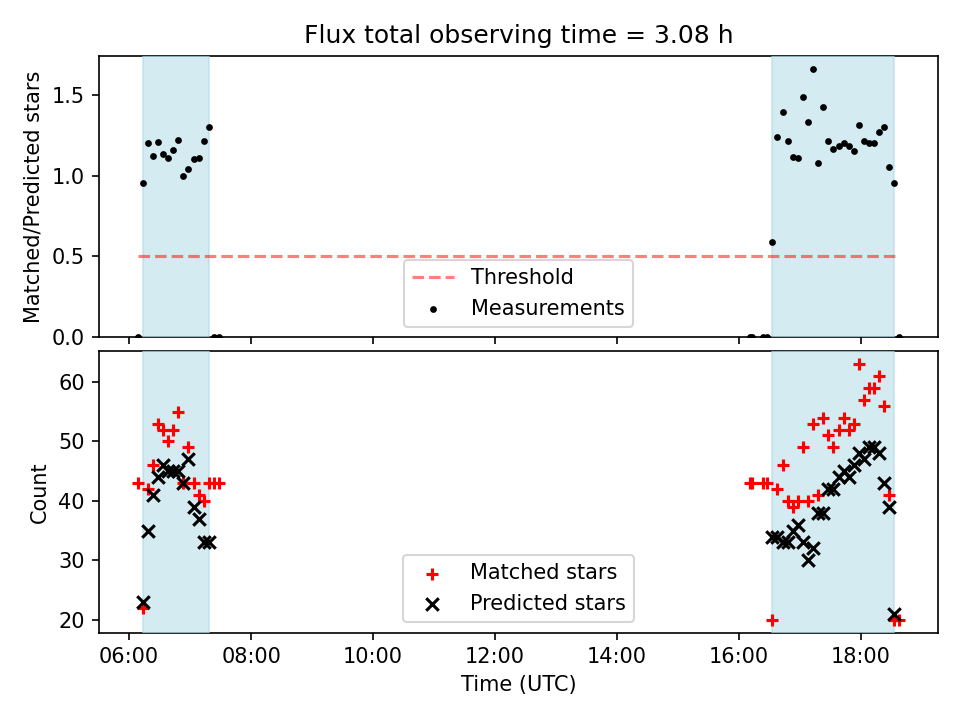 Flux total observing time = 3.08 h

Matched/Predicted stars

1.5
1.0
0.5
0.0

Threshold
Measurements

Count

60
50
40
30
20

Matched stars
Predicted stars

06:00 08:00 10:00 12:00 14:00 16:00 18:00

Time (UTC)